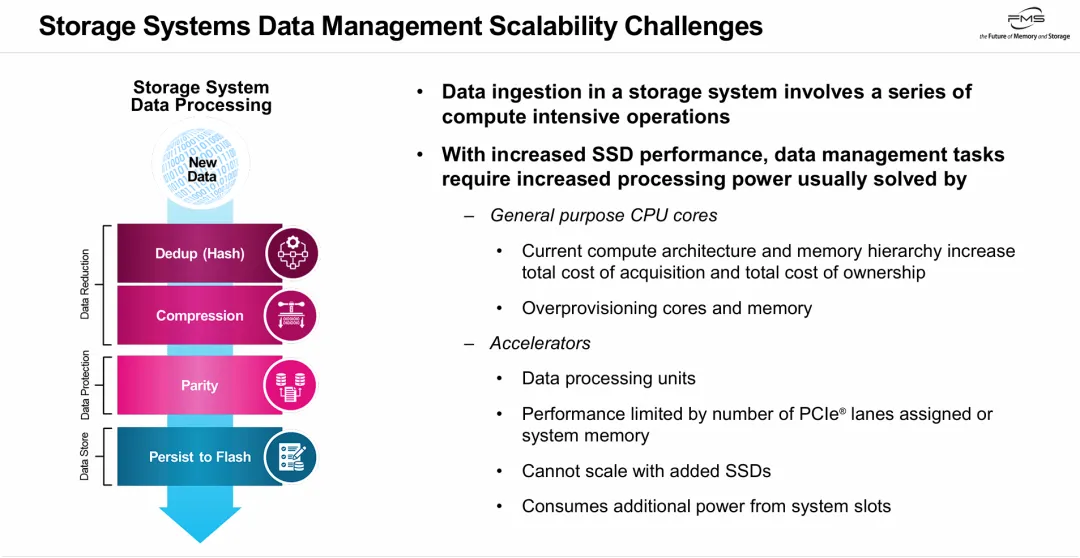 Storage Systems Data Management Scalability Challenges

FMS
the Future of Memory and Storage

Storage System Data Processing

New Data

Data Reduction

Dedup (Hash)

Compression

Data Protection

Parity

Data Store

Persist to Flash

• Data ingestion in a storage system involves a series of compute intensive operations

• With increased SSD performance, data management tasks require increased processing power usually solved by

– General purpose CPU cores

• Current compute architecture and memory hierarchy increase total cost of acquisition and total cost of ownership

• Overprovisioning cores and memory

– Accelerators

• Data processing units

• Performance limited by number of PCIe® lanes assigned or system memory

• Cannot scale with added SSDs

• Consumes additional power from system slots